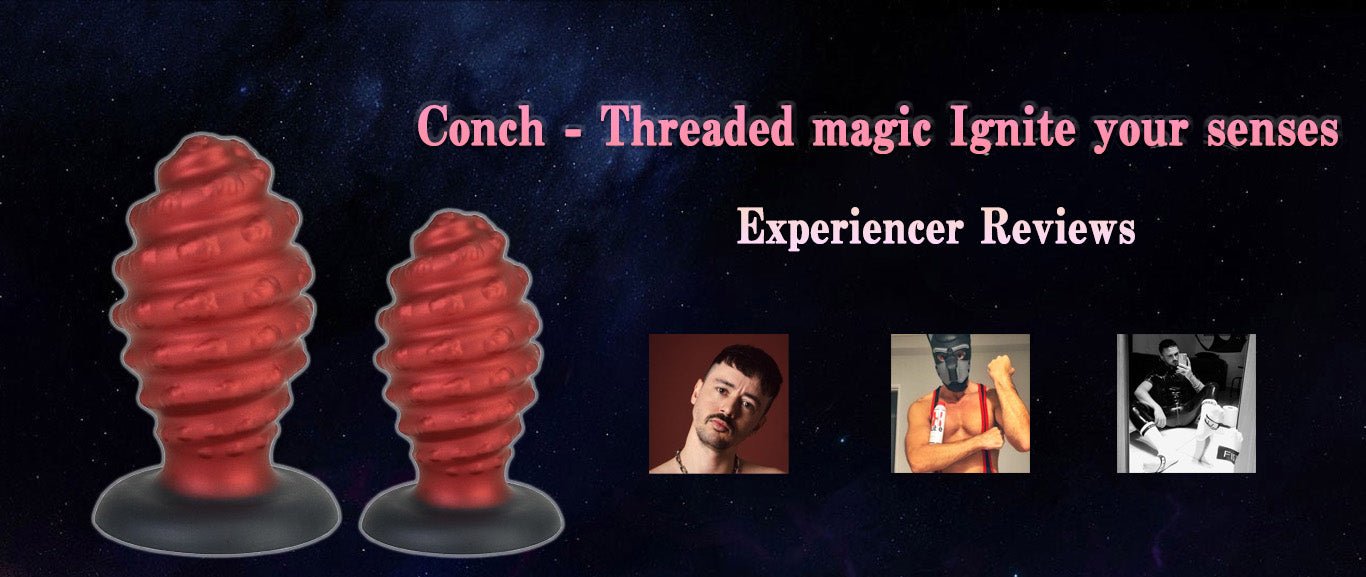 Conch - Threaded magic Ignite your senses

Experiencer Reviews